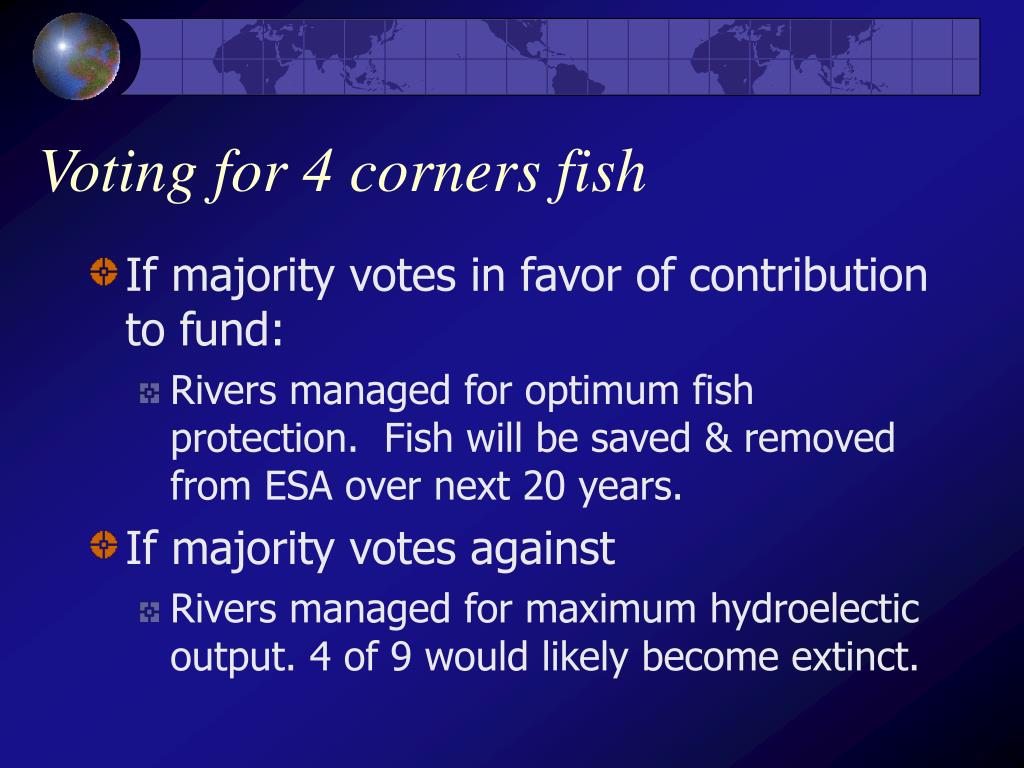 Voting for 4 corners fish

If majority votes in favor of contribution to fund:

Rivers managed for optimum fish protection. Fish will be saved & removed from ESA over next 20 years.

If majority votes against

Rivers managed for maximum hydroelectic output. 4 of 9 would likely become extinct.